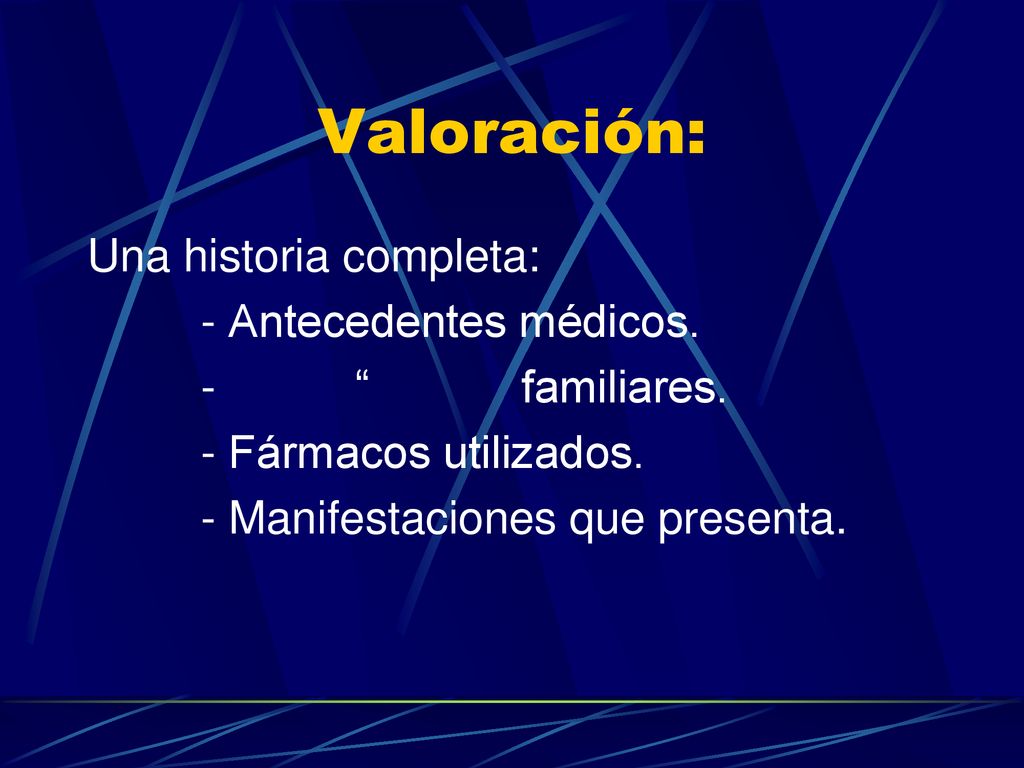 Valoración:

Una historia completa:
- Antecedentes médicos.
- “ familiares.
- Fármacos utilizados.
- Manifestaciones que presenta.